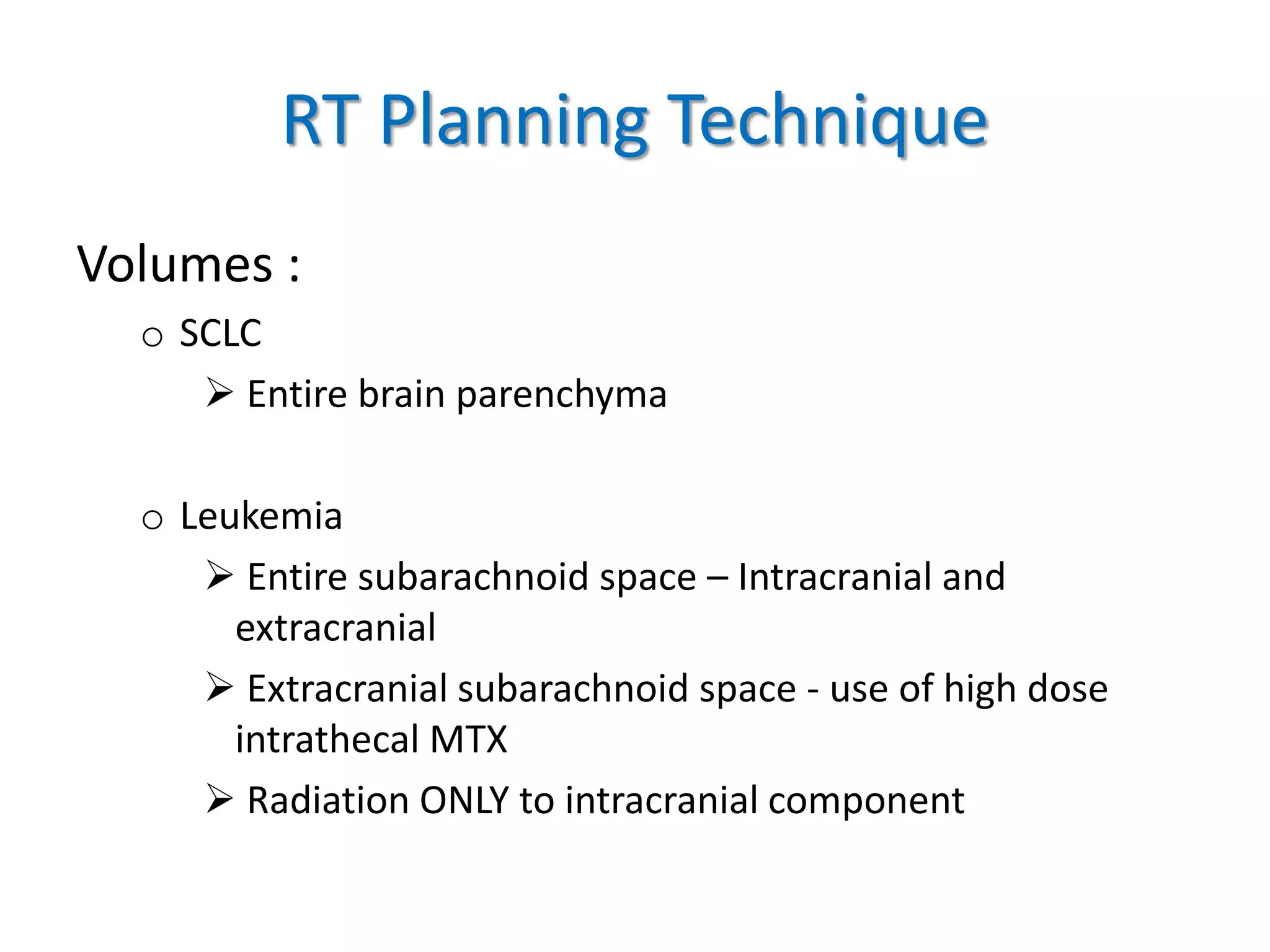 RT Planning Technique

Volumes :

o SCLC

➢ Entire brain parenchyma

o Leukemia

➢ Entire subarachnoid space – Intracranial and extracranial

➢ Extracranial subarachnoid space - use of high dose intrathecal MTX

➢ Radiation ONLY to intracranial component